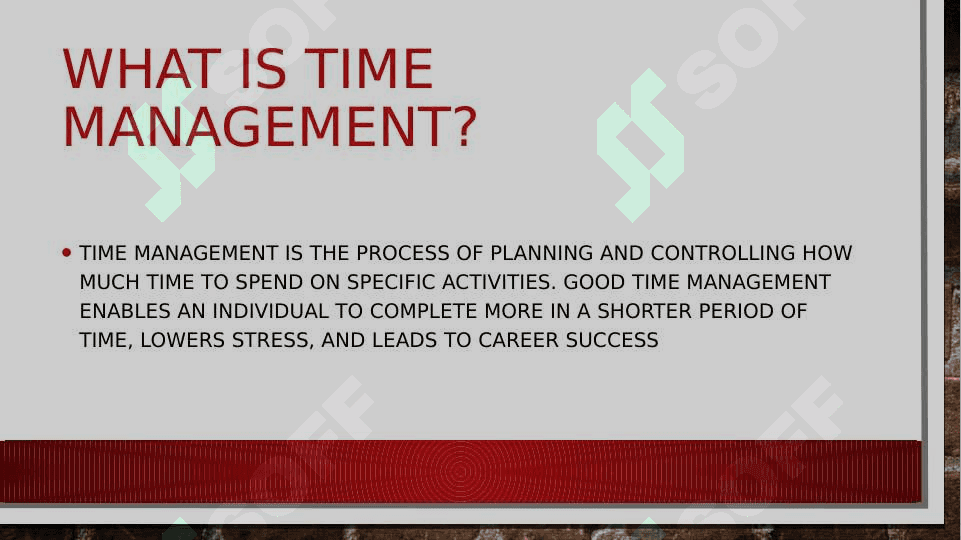 WHAT IS TIME MANAGEMENT?

• TIME MANAGEMENT IS THE PROCESS OF PLANNING AND CONTROLLING HOW MUCH TIME TO SPEND ON SPECIFIC ACTIVITIES. GOOD TIME MANAGEMENT ENABLES AN INDIVIDUAL TO COMPLETE MORE IN A SHORTER PERIOD OF TIME, LOWERS STRESS, AND LEADS TO CAREER SUCCESS